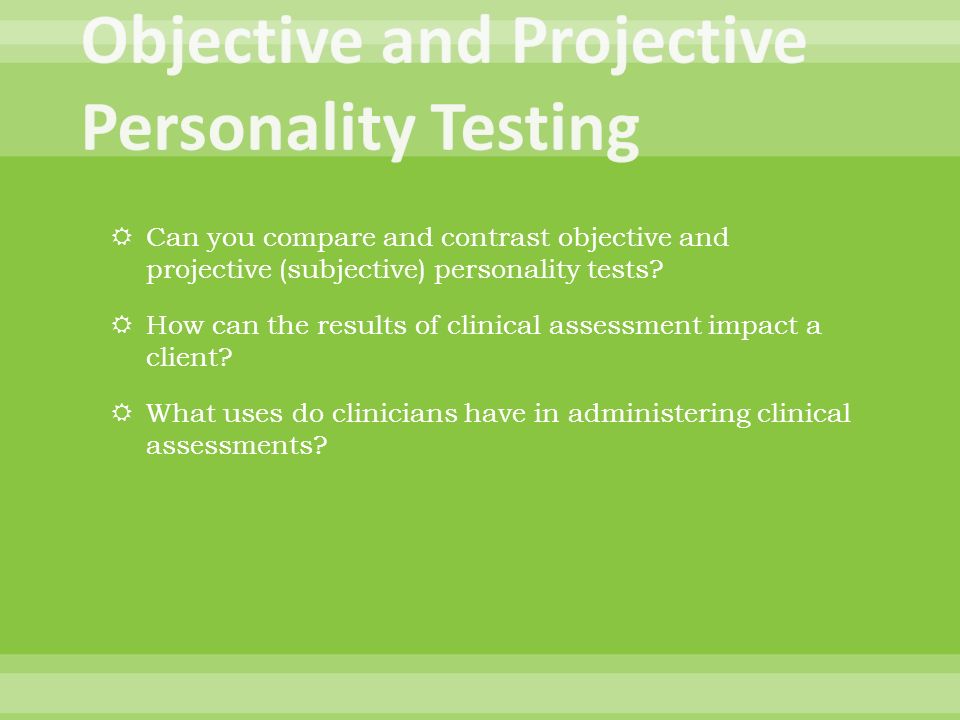 Objective and Projective Personality Testing

Can you compare and contrast objective and projective (subjective) personality tests?

How can the results of clinical assessment impact a client?

What uses do clinicians have in administering clinical assessments?